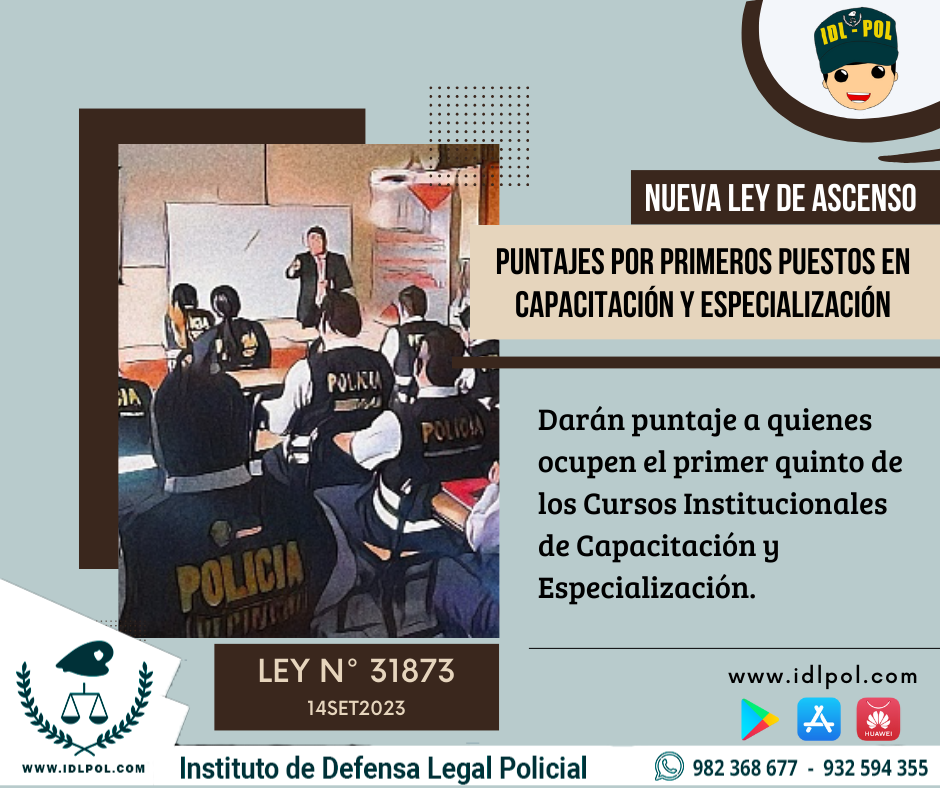 IDL - POL

NUEVA LEY DE ASCENSO

PUNTAJES POR PRIMEROS PUESTOS EN CAPACITACIÓN Y ESPECIALIZACIÓN

POLICIA

POLICIA

POLICIA

Darán puntaje a quienes ocupen el primer quinto de los Cursos Institucionales de Capacitación y Especialización.

LEY N° 31873
14SET2023

www.idlpol.com

HUAWEI

WWW.IDLPOL.COM

Instituto de Defensa Legal Policial

982 368 677 - 932 594 355